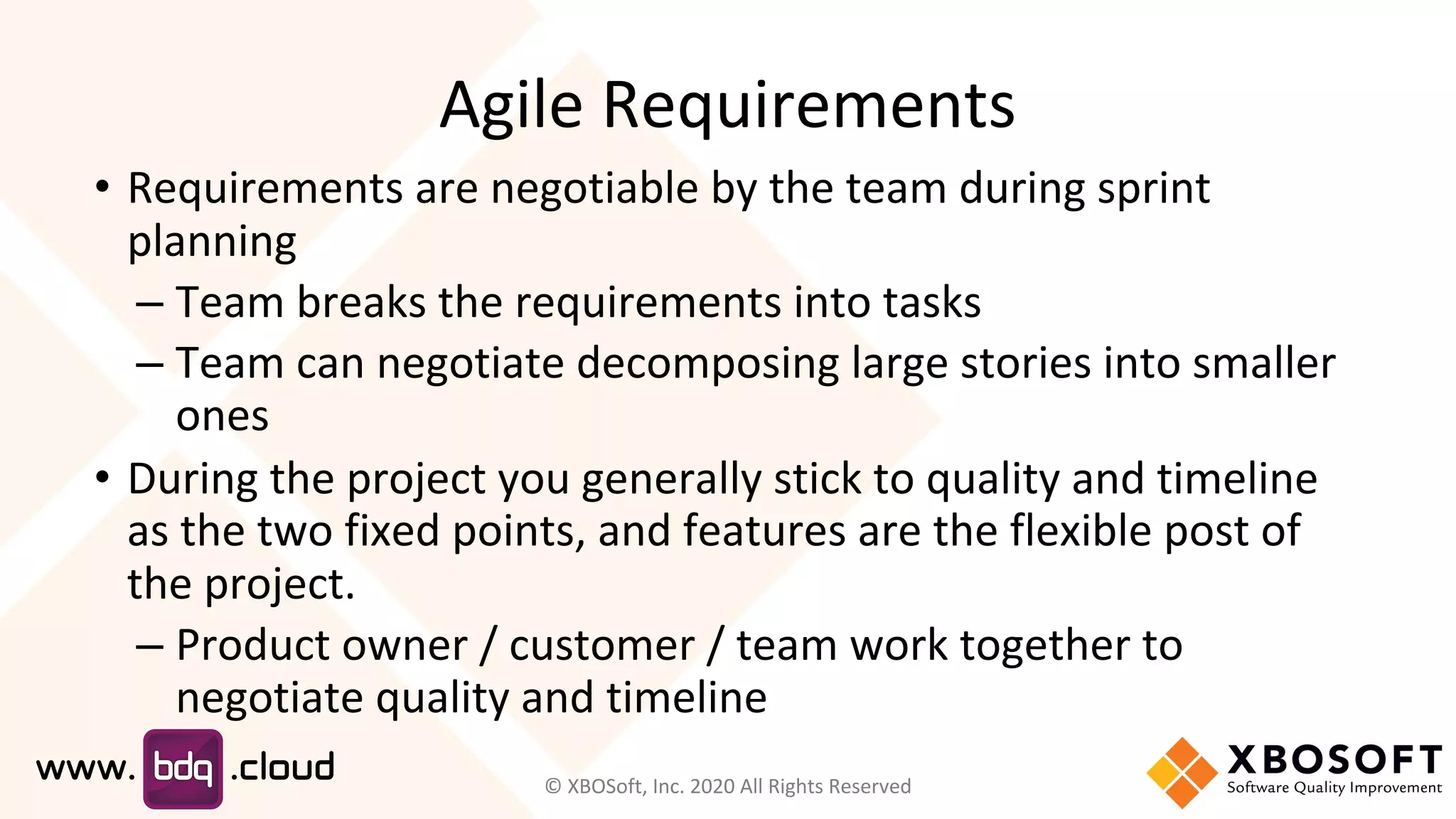 Agile Requirements

• Requirements are negotiable by the team during sprint planning

– Team breaks the requirements into tasks

– Team can negotiate decomposing large stories into smaller ones

• During the project you generally stick to quality and timeline as the two fixed points, and features are the flexible post of the project.

– Product owner / customer / team work together to negotiate quality and timeline

www. bdq .cloud

© XBOSoft, Inc. 2020 All Rights Reserved

XBOSOFT
Software Quality Improvement